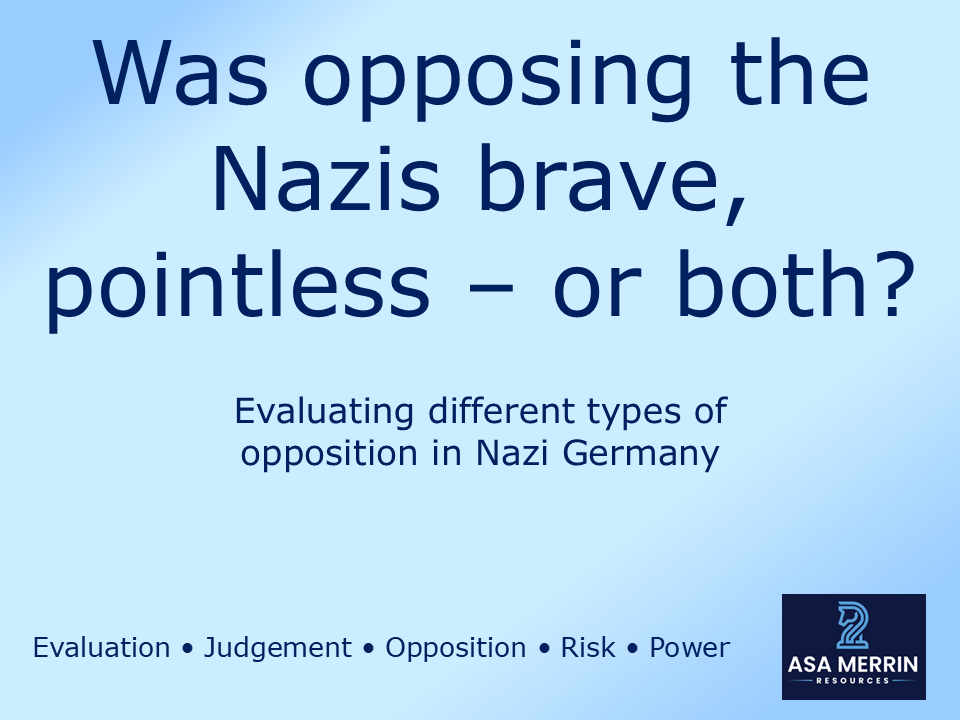 Was opposing the Nazis brave, pointless – or both?

Evaluating different types of opposition in Nazi Germany

Evaluation • Judgement • Opposition • Risk • Power

ASA MERRIN
RESOURCES